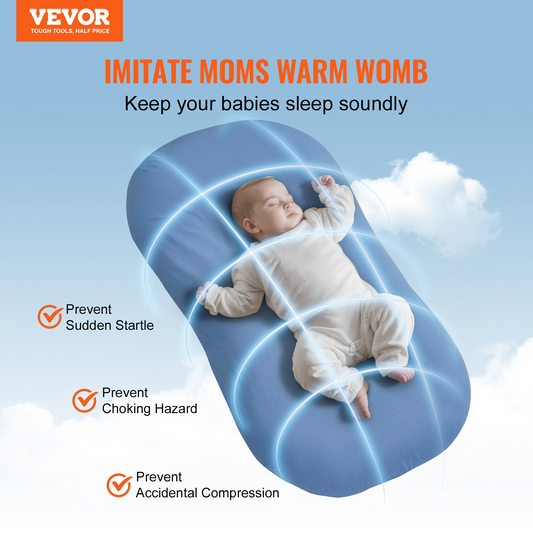 VEVOR
TOUGH TOOLS, HALF PRICE

IMITATE MOMS WARM WOMB
Keep your babies sleep soundly

Prevent
Sudden Startle

Prevent
Choking Hazard

Prevent
Accidental Compression